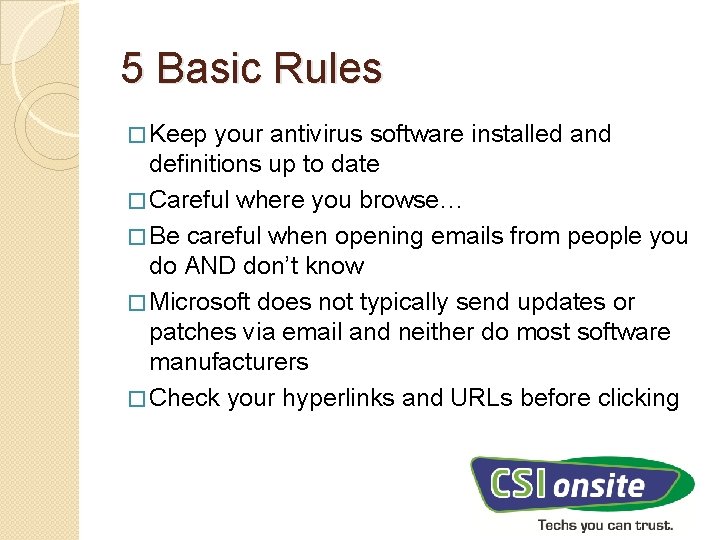 5 Basic Rules

□ Keep your antivirus software installed and definitions up to date

□ Careful where you browse…

□ Be careful when opening emails from people you do AND don't know

□ Microsoft does not typically send updates or patches via email and neither do most software manufacturers

□ Check your hyperlinks and URLs before clicking

CSI onsite

Techs you can trust.